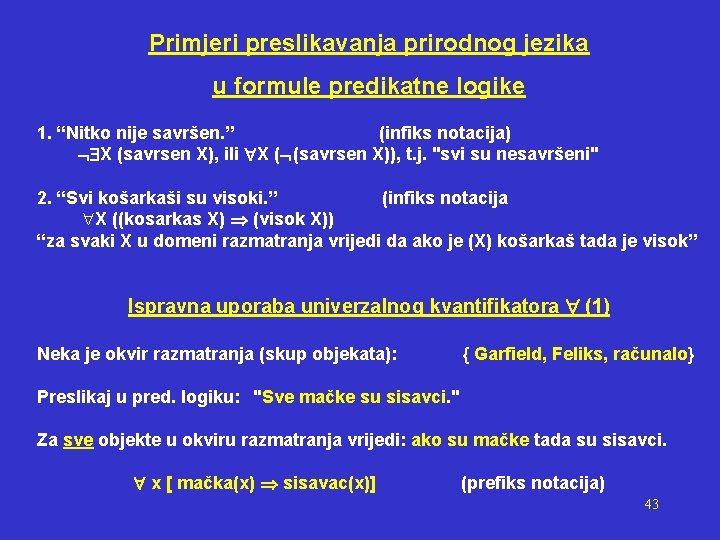 Primjeri preslikavanja prirodnog jezika

u formule predikatne logike

1. “Nitko nije savršen.” (infiks notacija)
$\neg\exists$X (savrsen X), ili $\forall$X ($\neg$(savrsen X)), t.j. "svi su nesavršeni"

2. “Svi košarkaši su visoki.” (infiks notacija
$\forall$X ((kosarkas X) $\Rightarrow$ (visok X))
“za svaki X u domeni razmatranja vrijedi da ako je (X) košarkaš tada je visok”

Ispravna uporaba univerzalnog kvantifikatora $\forall$ (1)

Neka je okvir razmatranja (skup objekata): { Garfield, Feliks, računalo}

Preslikaj u pred. logiku: "Sve mačke su sisavci."

Za sve objekte u okviru razmatranja vrijedi: ako su mačke tada su sisavci.

$\forall$ x [ mačka(x) $\Rightarrow$ sisavac(x)] (prefiks notacija)

43